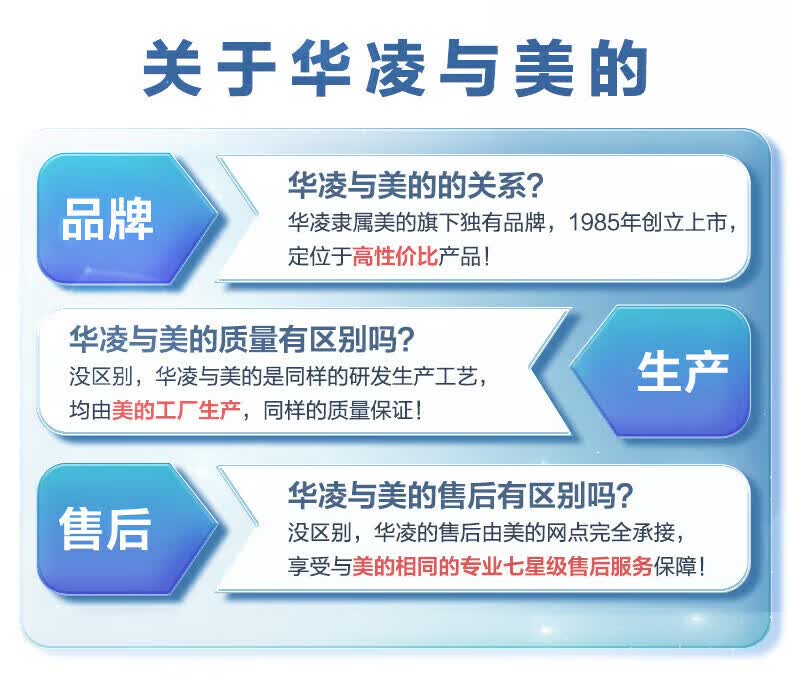 关于华凌与美的

品牌

华凌与美的的关系?
华凌隶属美的旗下独有品牌，1985年创立上市，定位于高性价比产品!

华凌与美的质量有区别吗?
没区别，华凌与美的是同样的研发生产工艺，均由美的工厂生产，同样的质量保证!

生产

售后

华凌与美的售后有区别吗?
没区别，华凌的售后由美的网点完全承接，享受与美的相同的专业七星级售后服务保障!